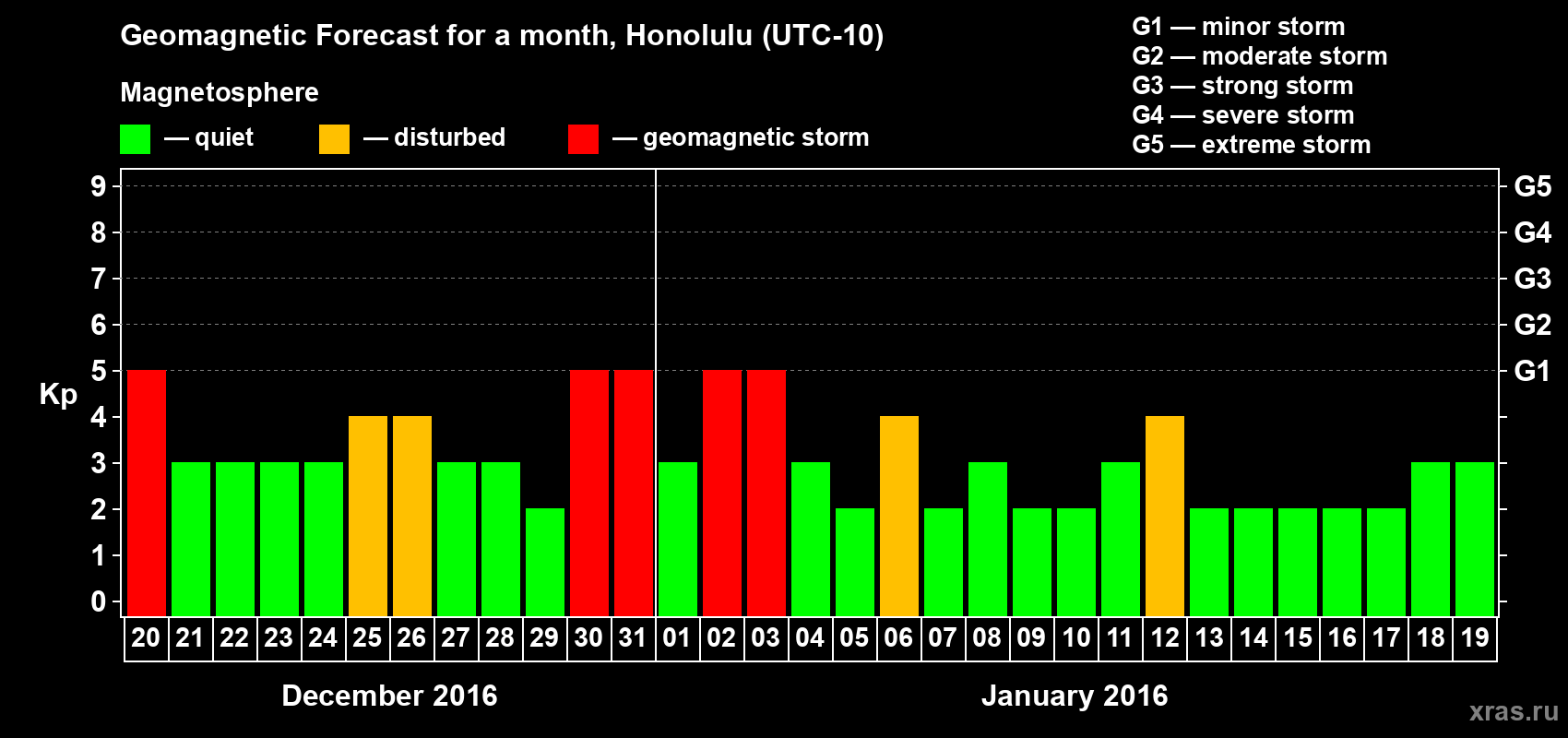 Geomagnetic Forecast for a month, Honolulu (UTC-10)

Magnetosphere

— quiet — disturbed — geomagnetic storm

G1 — minor storm
G2 — moderate storm
G3 — strong storm
G4 — severe storm
G5 — extreme storm

Kp

9
8
7
6
5
4
3
2
1
0

G5
G4
G3
G2
G1

20 21 22 23 24 25 26 27 28 29 30 31 01 02 03 04 05 06 07 08 09 10 11 12 13 14 15 16 17 18 19

December 2016

January 2016

xras.ru